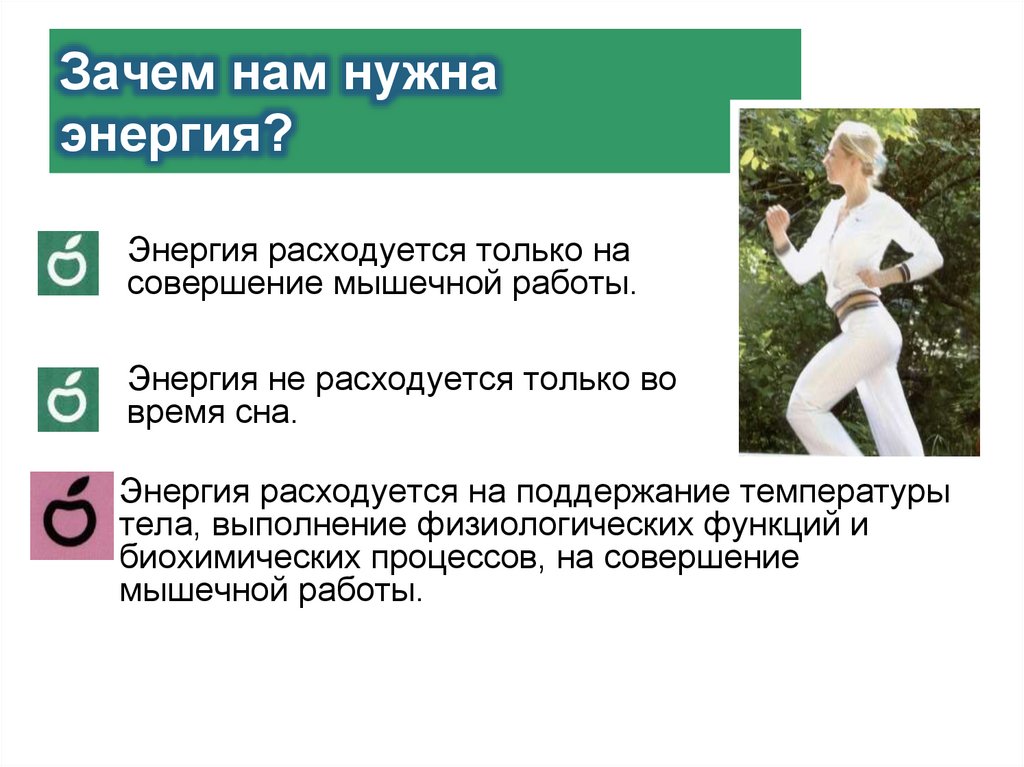 Зачем нам нужна энергия?

Энергия расходуется только на совершение мышечной работы.

Энергия не расходуется только во время сна.

Энергия расходуется на поддержание температуры тела, выполнение физиологических функций и биохимических процессов, на совершение мышечной работы.